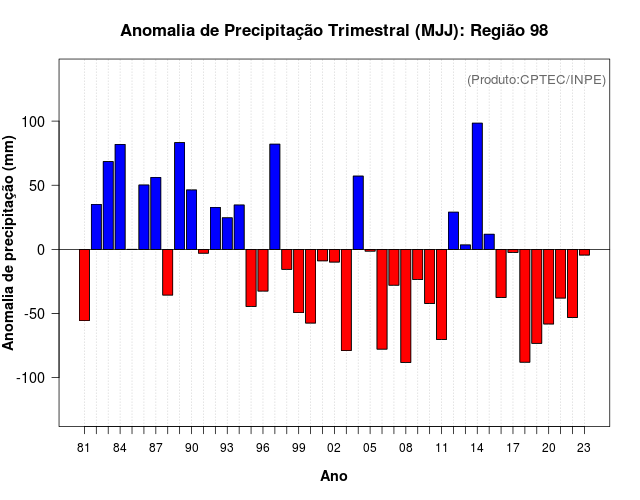 Anomalia de Precipitação Trimestral (MJJ): Região 98

(Produto:CPTEC/INPE)

Anomalia de precipitação (mm)

100
50
0
-50
-100

81 84 87 90 93 96 99 02 05 08 11 14 17 20 23

Ano